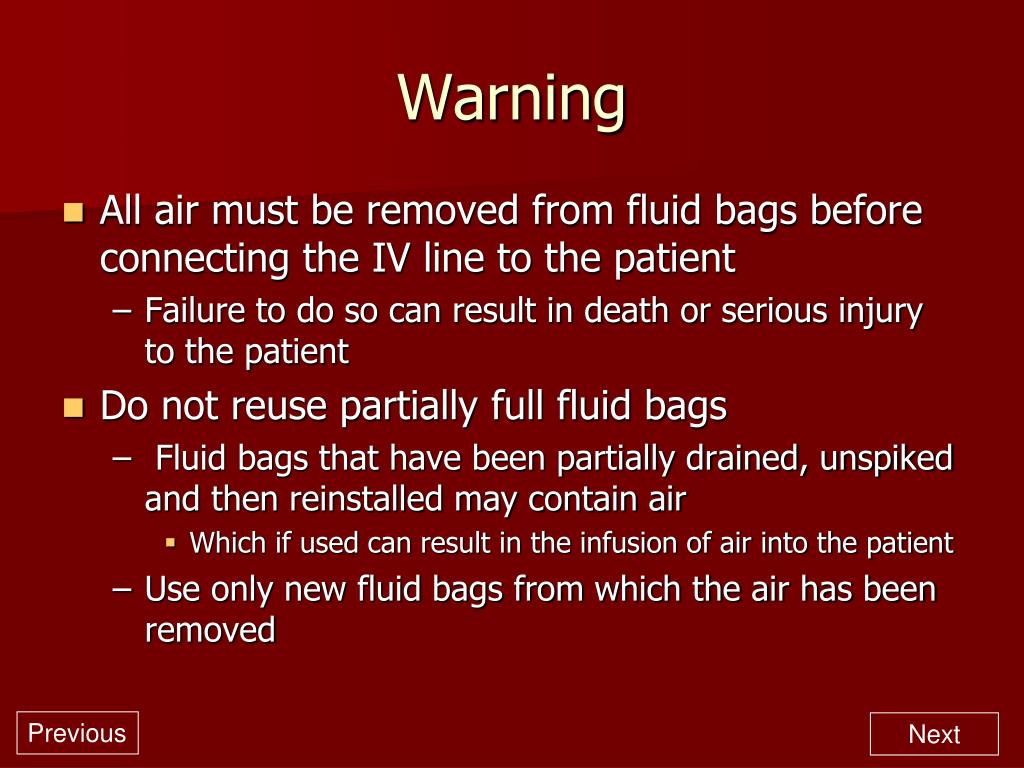 Warning

- All air must be removed from fluid bags before connecting the IV line to the patient
  – Failure to do so can result in death or serious injury to the patient
- Do not reuse partially full fluid bags
  – Fluid bags that have been partially drained, unspiked and then reinstalled may contain air
    - Which if used can result in the infusion of air into the patient
  – Use only new fluid bags from which the air has been removed

Previous

Next